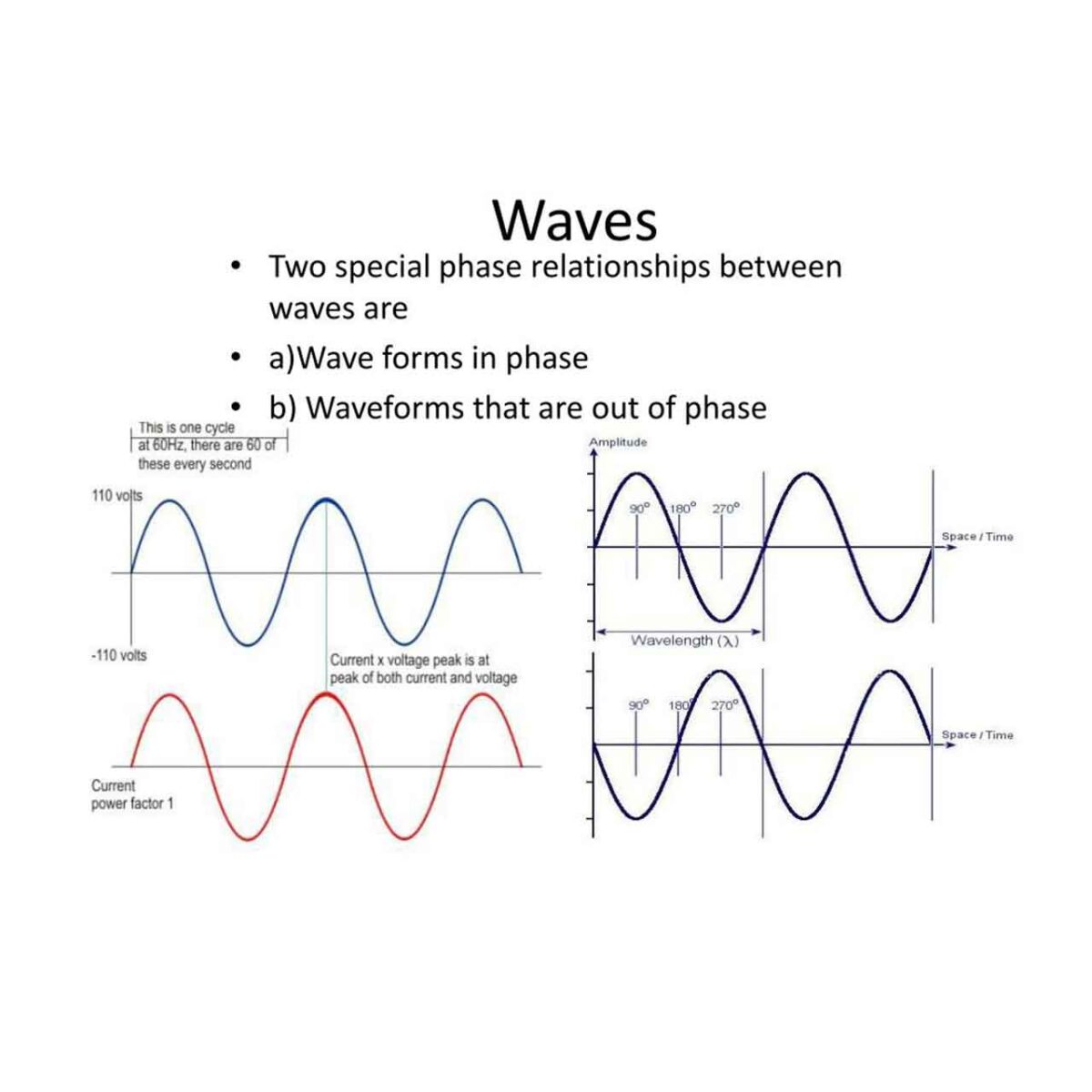 Waves

• Two special phase relationships between waves are
• a)Wave forms in phase
• b) Waveforms that are out of phase

This is one cycle at 60Hz, there are 60 of these every second

110 volts

-110 volts

Current x voltage peak is at peak of both current and voltage

Current power factor 1

Amplitude

90° 180° 270°

Space / Time

Wavelength (λ)

90° 180° 270°

Space / Time